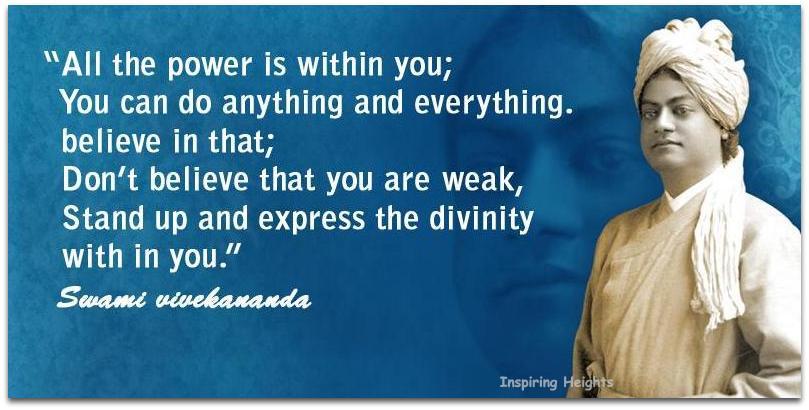 "All the power is within you;
You can do anything and everything.
believe in that;
Don't believe that you are weak,
Stand up and express the divinity
with in you."

Swami vivekananda

Inspiring Heights